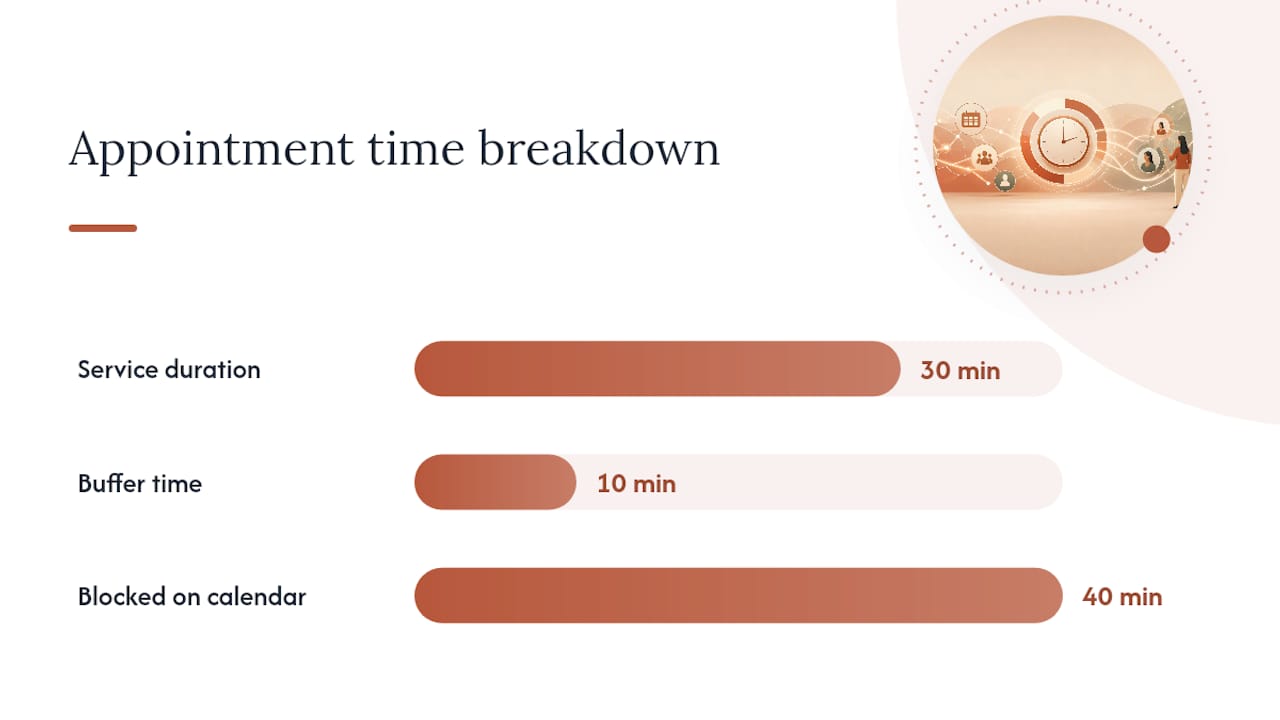 Appointment time breakdown

Service duration 30 min

Buffer time 10 min

Blocked on calendar 40 min